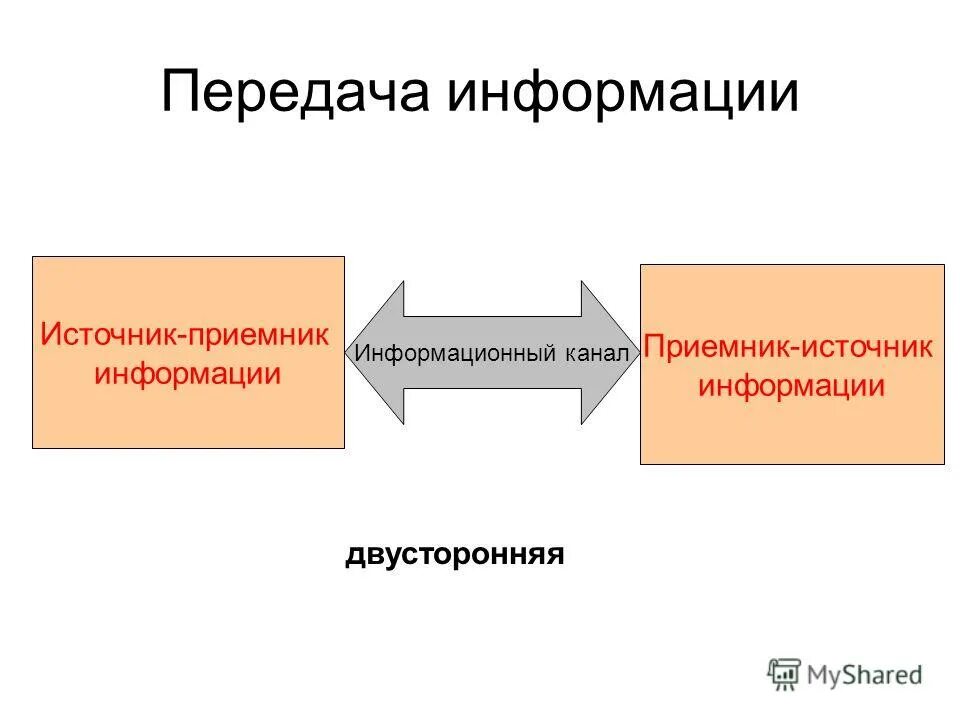 Передача информации

Источник-приемник информации

Информационный канал

Приемник-источник информации

двусторонняя

MyShared